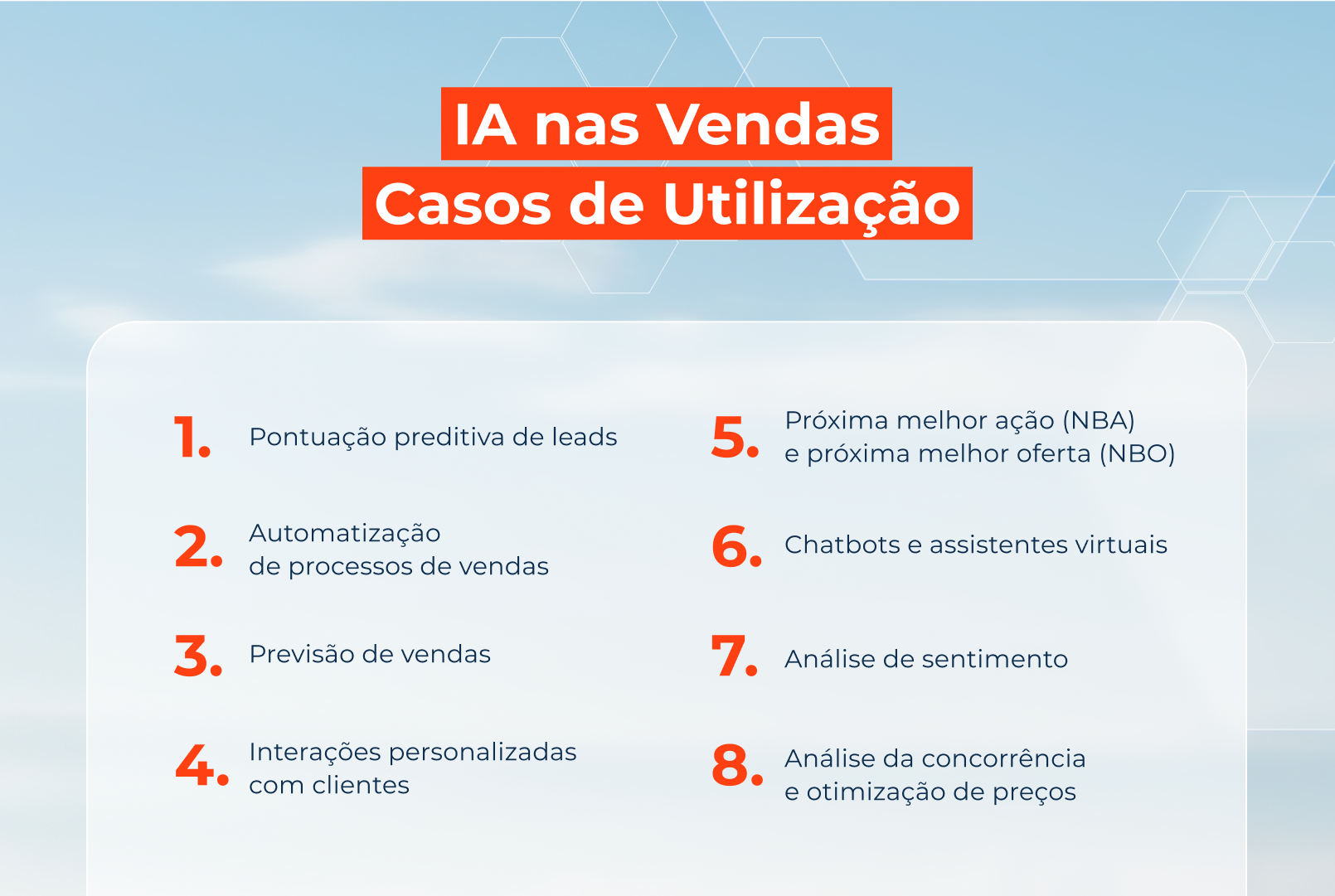 IA nas Vendas
Casos de Utilização

1. Pontuação preditiva de leads

2. Automatização de processos de vendas

3. Previsão de vendas

4. Interações personalizadas com clientes

5. Próxima melhor ação (NBA) e próxima melhor oferta (NBO)

6. Chatbots e assistentes virtuais

7. Análise de sentimento

8. Análise da concorrência e otimização de preços